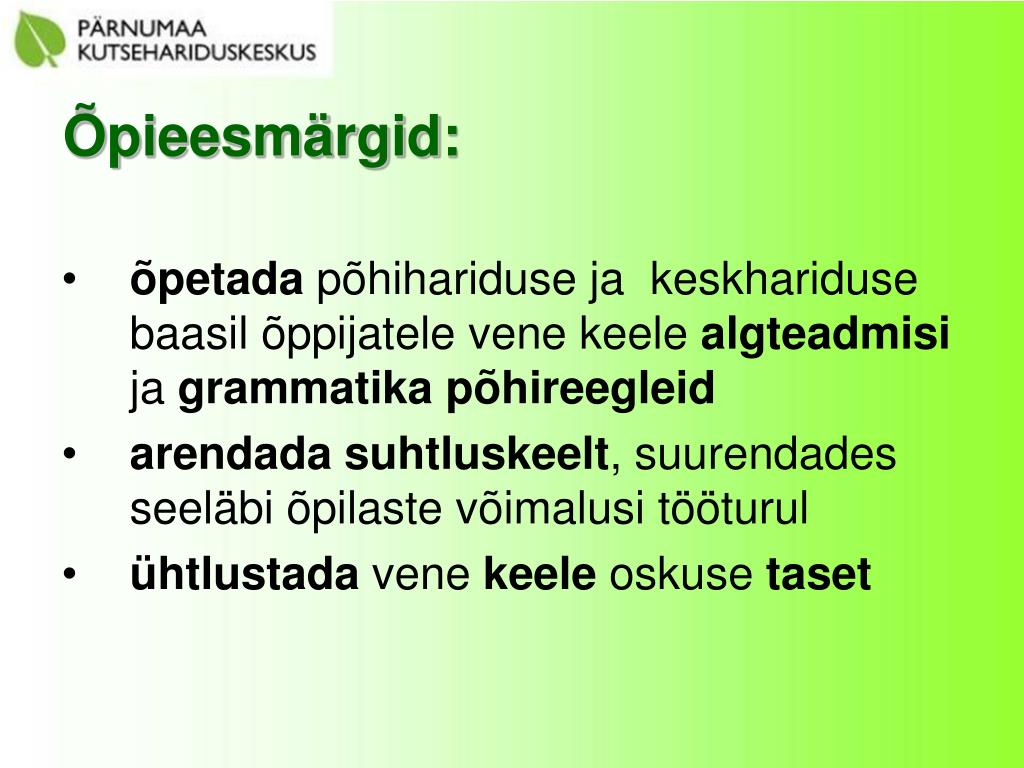 PÄRNUMAA KUTSEHARIDUSKESKUS

Õpieesmärgid:

• õpetada põhihariduse ja keskhariduse baasil õppijatele vene keele algteadmisi ja grammatika põhireegleid
• arendada suhtluskeelt, suurendades seeläbi õpilaste võimalusi tööturul
• ühtlustada vene keele oskuse taset